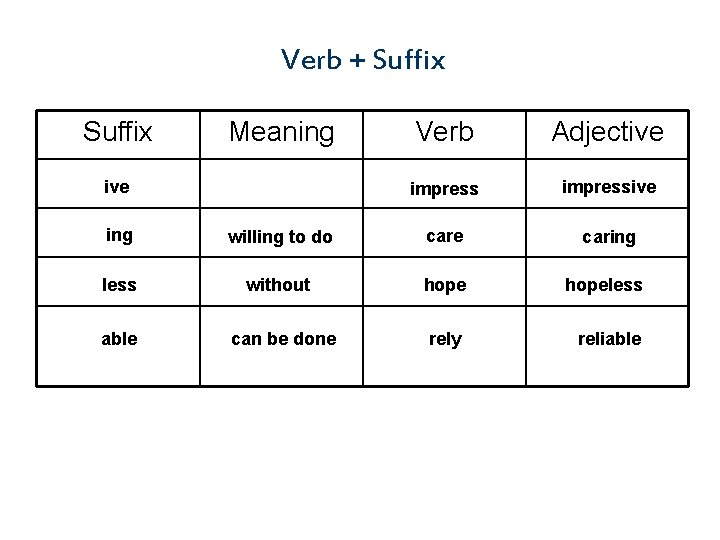 Verb + Suffix

| Suffix | Meaning | Verb | Adjective |
|---|---|---|---|
| ive | | impress | impressive |
| ing | willing to do | care | caring |
| less | without | hope | hopeless |
| able | can be done | rely | reliable |